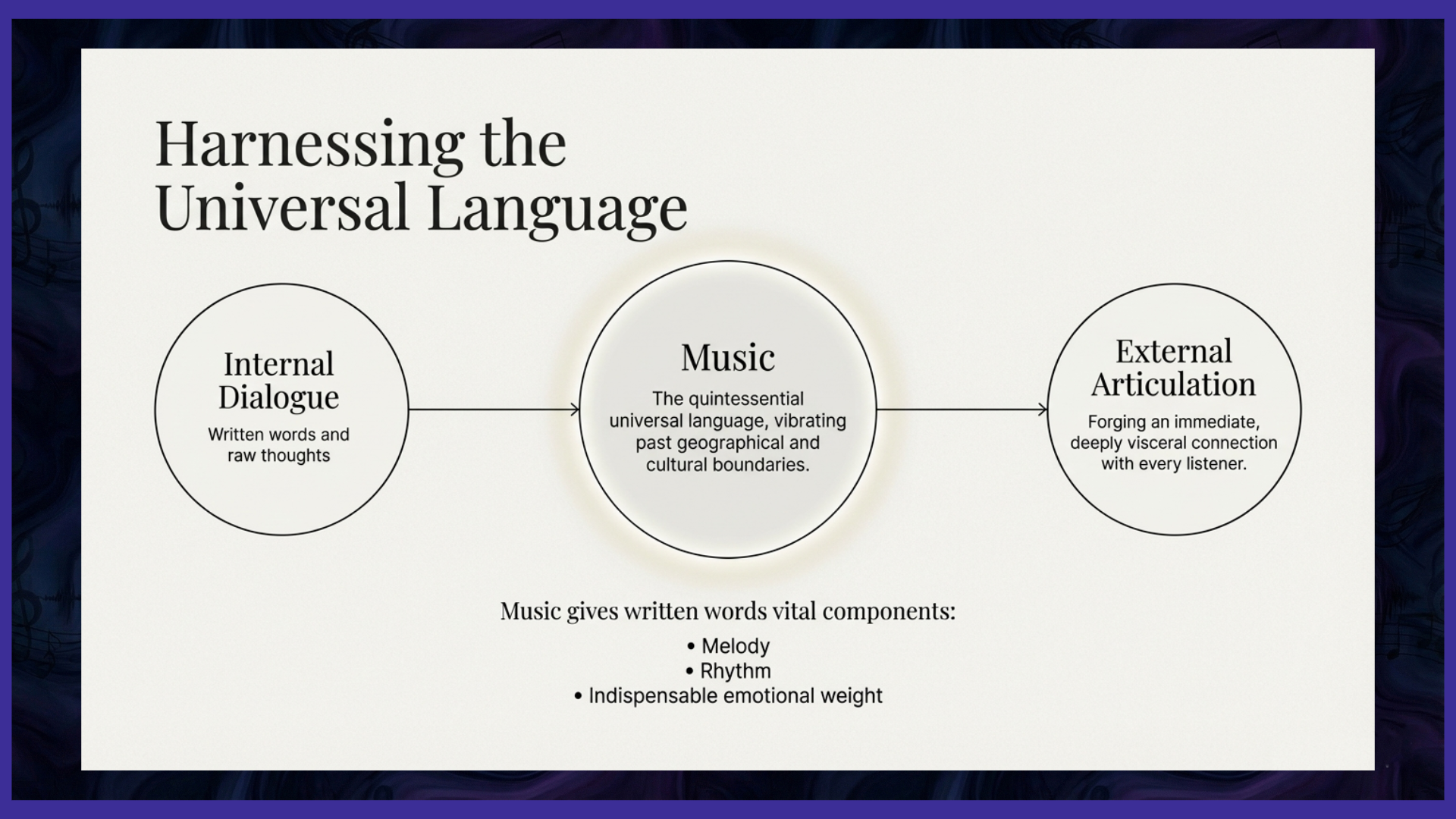 Harnessing the Universal Language

Internal Dialogue
Written words and raw thoughts

Music
The quintessential universal language, vibrating past geographical and cultural boundaries.

External Articulation
Forging an immediate, deeply visceral connection with every listener.

Music gives written words vital components:
• Melody
• Rhythm
• Indispensable emotional weight